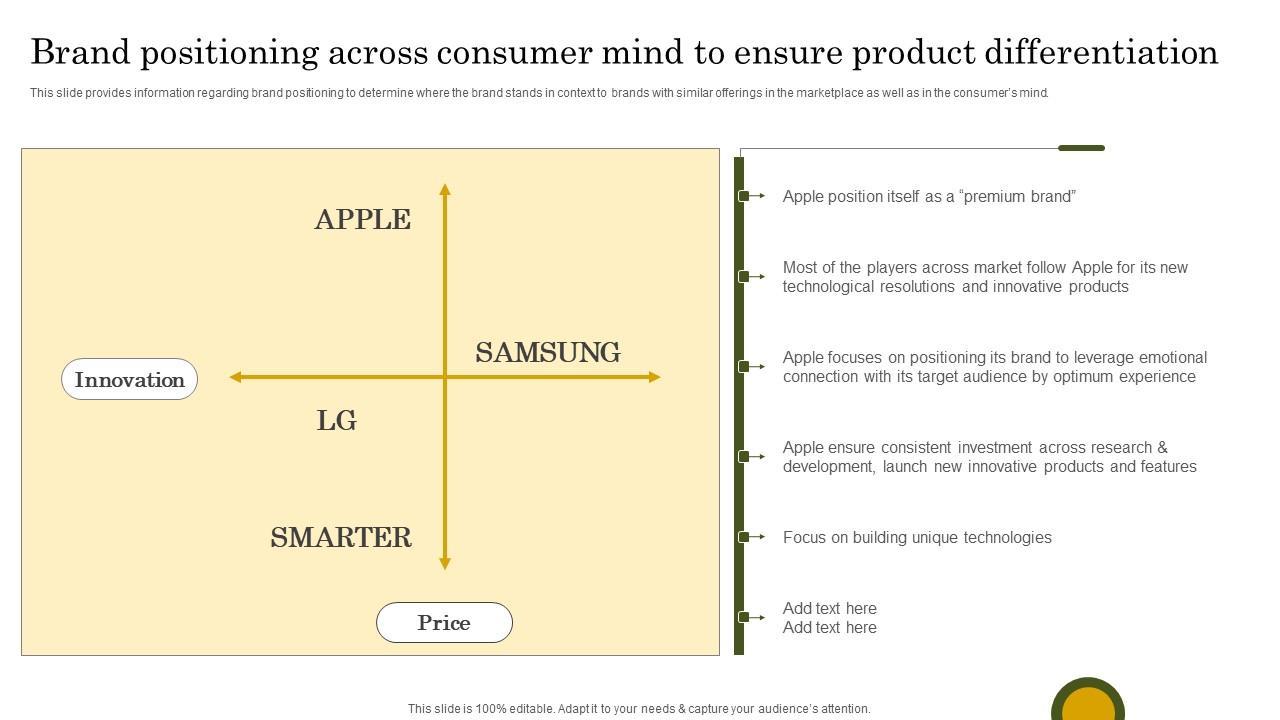 Brand positioning across consumer mind to ensure product differentiation

This slide provides information regarding brand positioning to determine where the brand stands in context to brands with similar offerings in the marketplace as well as in the consumer's mind.

APPLE

SAMSUNG

Innovation

LG

SMARTER

Price

Apple position itself as a "premium brand"

Most of the players across market follow Apple for its new technological resolutions and innovative products

Apple focuses on positioning its brand to leverage emotional connection with its target audience by optimum experience

Apple ensure consistent investment across research & development, launch new innovative products and features

Focus on building unique technologies

Add text here
Add text here

This slide is 100% editable. Adapt it to your needs & capture your audience's attention.